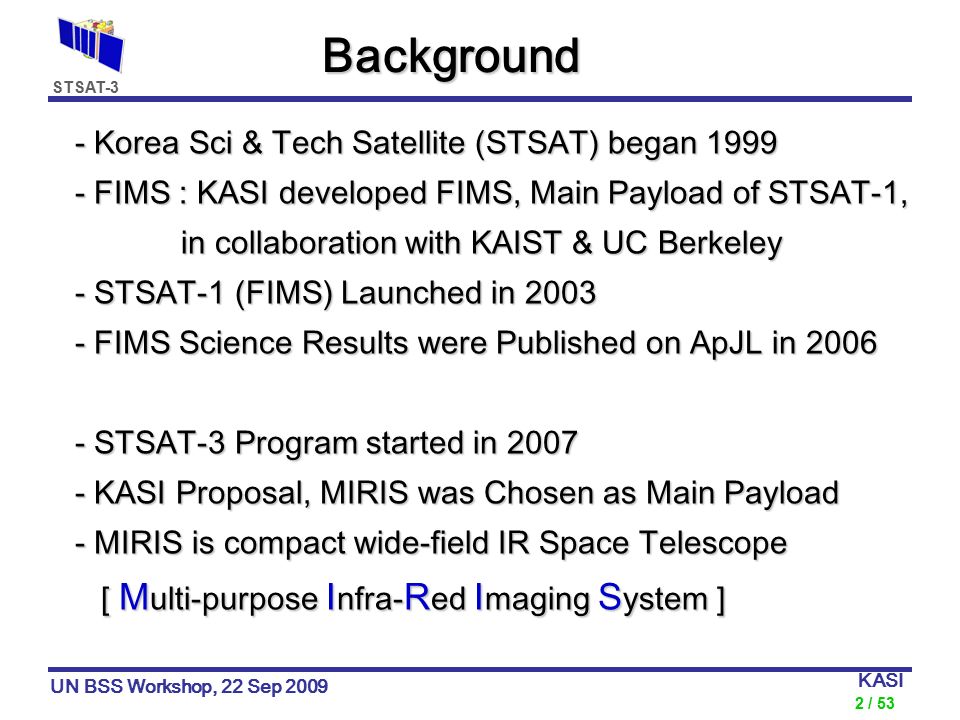 STSAT-3

Background

- Korea Sci & Tech Satellite (STSAT) began 1999
- FIMS : KASI developed FIMS, Main Payload of STSAT-1, in collaboration with KAIST & UC Berkeley
- STSAT-1 (FIMS) Launched in 2003
- FIMS Science Results were Published on ApJL in 2006

- STSAT-3 Program started in 2007
- KASI Proposal, MIRIS was Chosen as Main Payload
- MIRIS is compact wide-field IR Space Telescope
[ Multi-purpose Infra-Red Imaging System ]

UN BSS Workshop, 22 Sep 2009

KASI
2 / 53